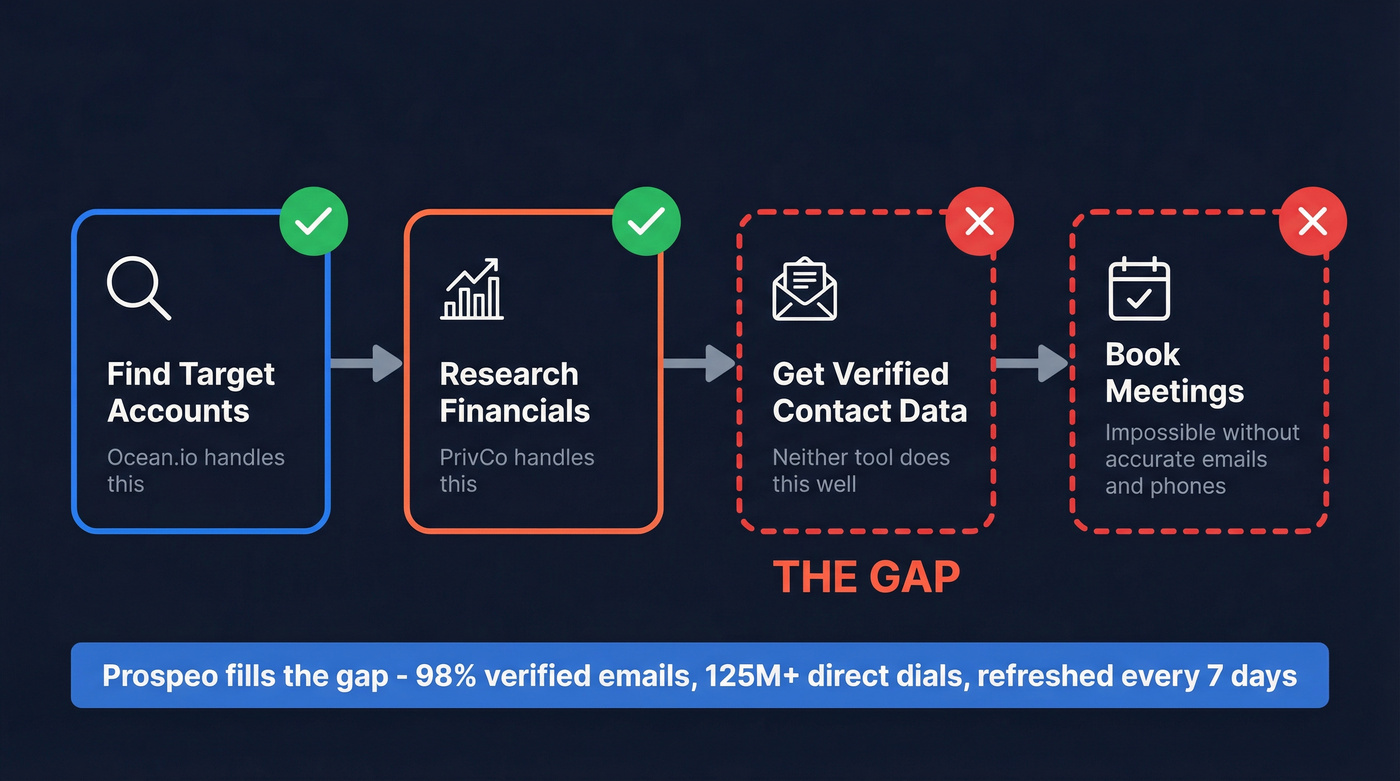 Find Target Accounts

Ocean.io handles this

Research Financials

PrivCo handles this

Get Verified Contact Data

Neither tool does this well

Book Meetings

Impossible without accurate emails and phones

THE GAP

Prospeo fills the gap - 98% verified emails, 125M+ direct dials, refreshed every 7 days